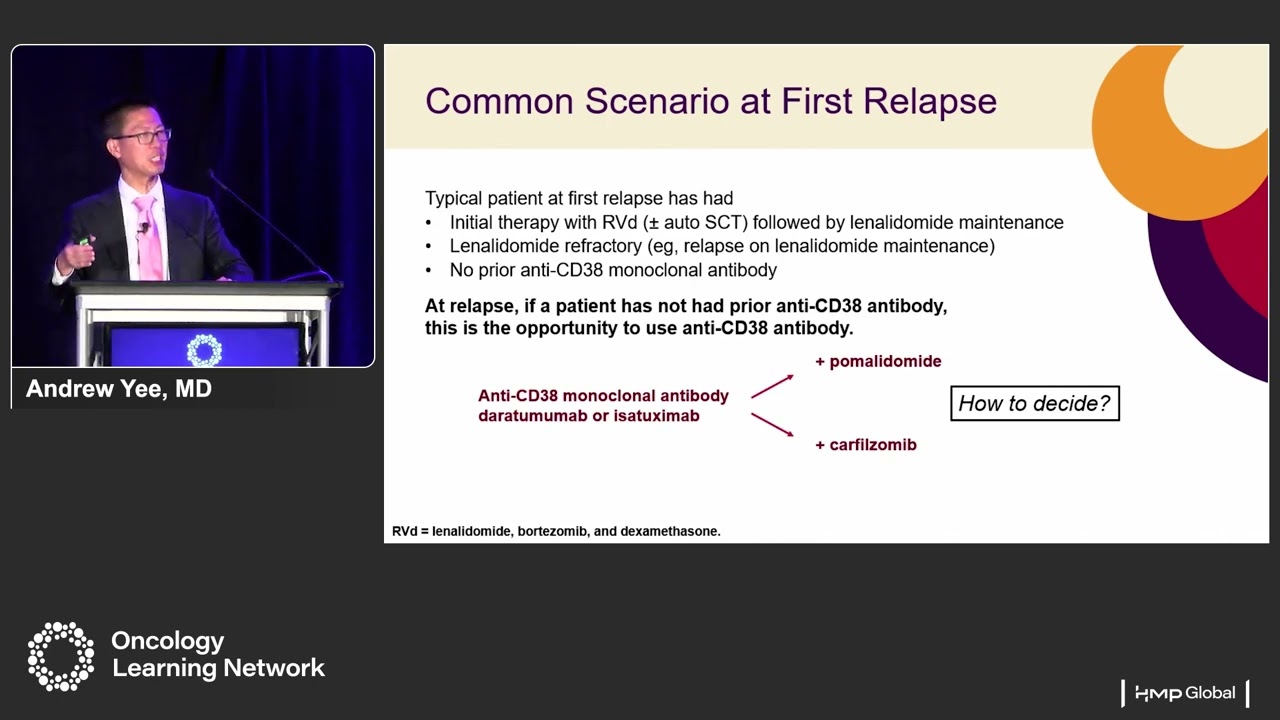 Andrew Yee, MD

Common Scenario at First Relapse

Typical patient at first relapse has had
• Initial therapy with RVd (± auto SCT) followed by lenalidomide maintenance
• Lenalidomide refractory (eg, relapse on lenalidomide maintenance)
• No prior anti-CD38 monoclonal antibody

At relapse, if a patient has not had prior anti-CD38 antibody, this is the opportunity to use anti-CD38 antibody.

Anti-CD38 monoclonal antibody daratumumab or isatuximab

+ pomalidomide

+ carfilzomib

How to decide?

RVd = lenalidomide, bortezomib, and dexamethasone.

Oncology Learning Network

HMP Global